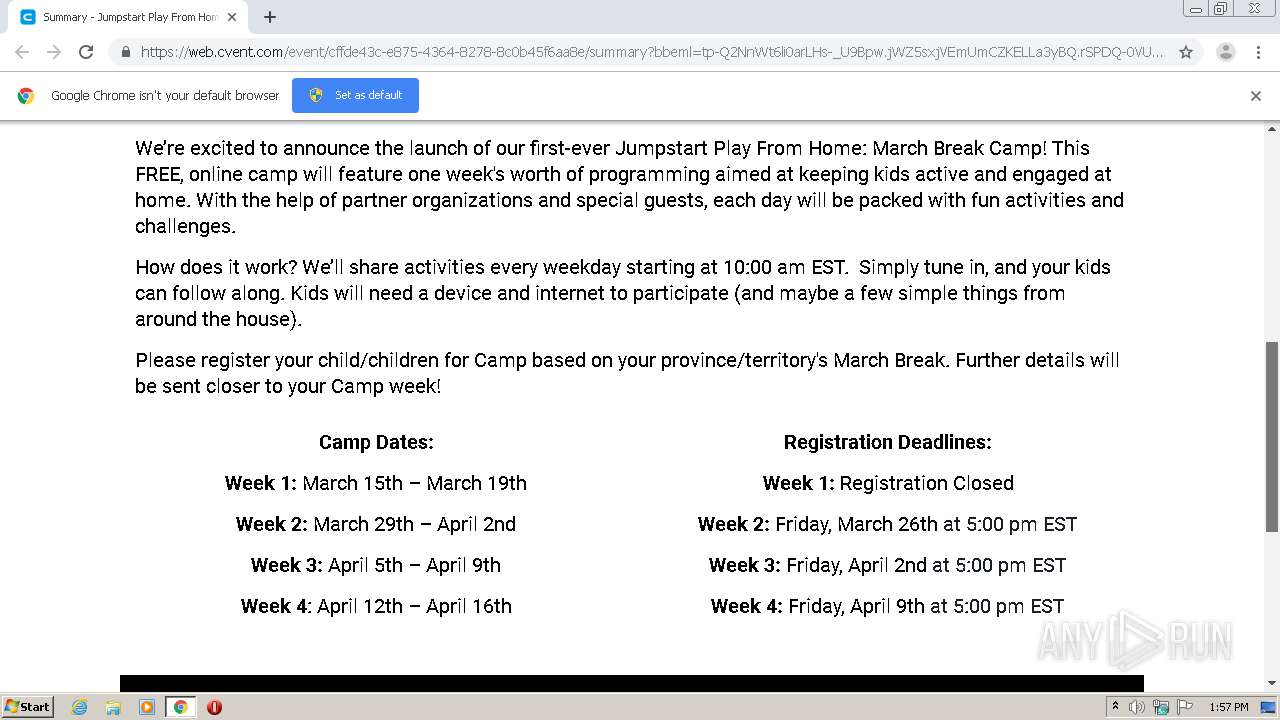 Summary - Jumpstart Play From Hom

https://web.cvent.com/event/cffde43c-e875-4364-8278-8c0b45f6aa8e/summary?bbeml=tp-Q2NnWt6li0arLHs-_U9Bpw.jWZ5sxjVEmUmCZKELLa3yBQ.rSPDQ-0VU...

Google Chrome isn't your default browser
Set as default

We're excited to announce the launch of our first-ever Jumpstart Play From Home: March Break Camp! This FREE, online camp will feature one week's worth of programming aimed at keeping kids active and engaged at home. With the help of partner organizations and special guests, each day will be packed with fun activities and challenges.

How does it work? We'll share activities every weekday starting at 10:00 am EST. Simply tune in, and your kids can follow along. Kids will need a device and internet to participate (and maybe a few simple things from around the house).

Please register your child/children for Camp based on your province/territory's March Break. Further details will be sent closer to your Camp week!

Camp Dates:

Week 1: March 15th – March 19th

Week 2: March 29th – April 2nd

Week 3: April 5th – April 9th

Week 4: April 12th – April 16th

Registration Deadlines:

Week 1: Registration Closed

Week 2: Friday, March 26th at 5:00 pm EST

Week 3: Friday, April 2nd at 5:00 pm EST

Week 4: Friday, April 9th at 5:00 pm EST

ANY RUN

Start

1:57 PM